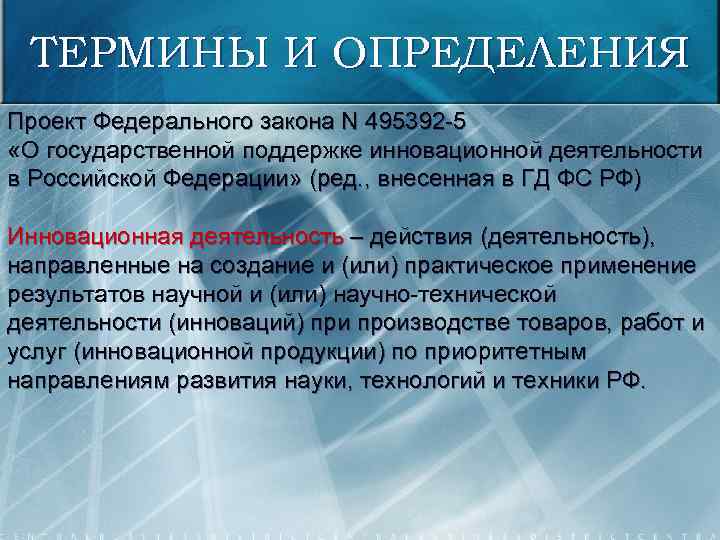 ТЕРМИНЫ И ОПРЕДЕЛЕНИЯ

Проект Федерального закона N 495392-5
«О государственной поддержке инновационной деятельности в Российской Федерации» (ред., внесенная в ГД ФС РФ)

Инновационная деятельность – действия (деятельность), направленные на создание и (или) практическое применение результатов научной и (или) научно-технической деятельности (инноваций) при производстве товаров, работ и услуг (инновационной продукции) по приоритетным направлениям развития науки, технологий и техники РФ.